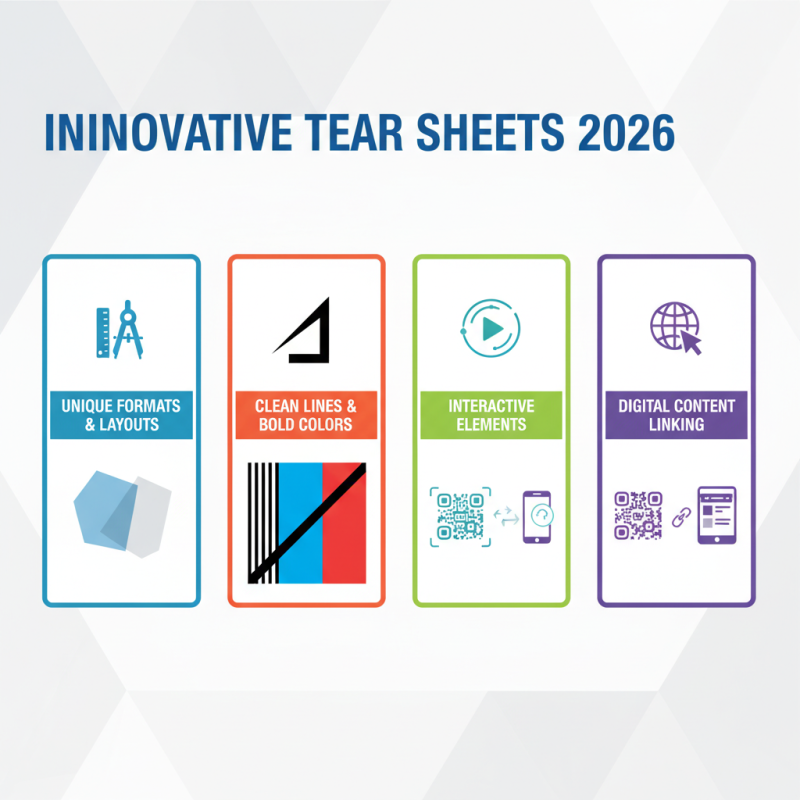 ININOVATIVE TEAR SHEETS 2026

UNIQUE FORMATS & LAYOUTS

CLEAN LINES & BOLD COLORS

INTERACTIVE ELEMENTS

DIGITAL CONTENT LINKING